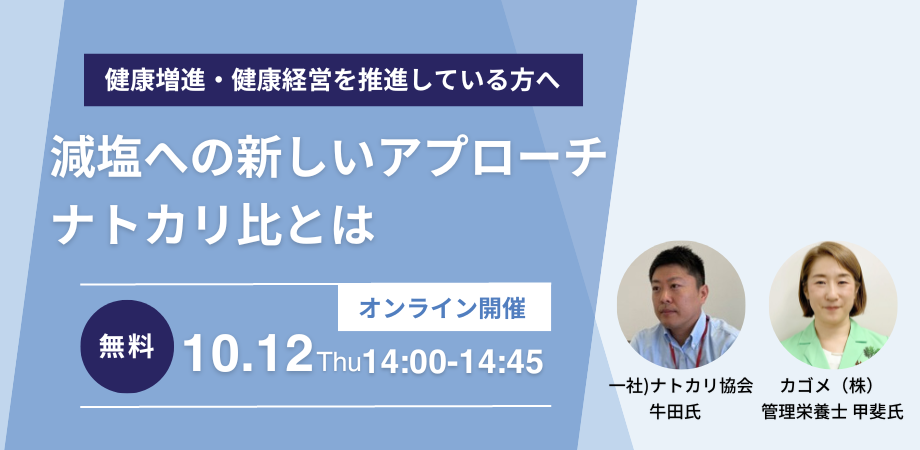 健康増進・健康経営を推進している方へ

減塩への新しいアプローチ
ナトカリ比とは

オンライン開催

無料

10.12 Thu 14:00-14:45

一社)ナトカリ協会
牛田氏

カゴメ（株）
管理栄養士 甲斐氏